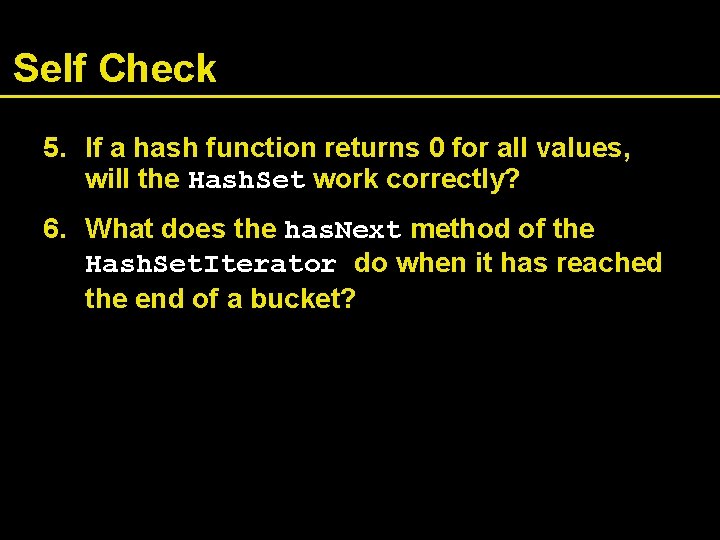 Self Check

5. If a hash function returns 0 for all values, will the HashSet work correctly?

6. What does the hasNext method of the HashSetIterator do when it has reached the end of a bucket?